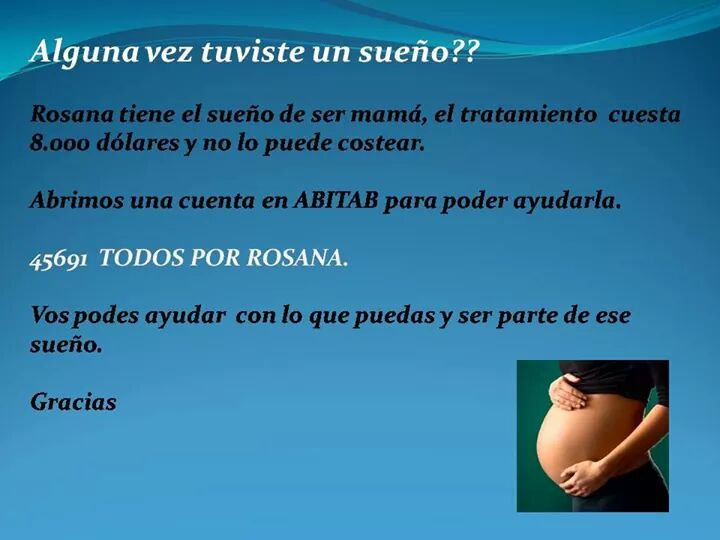 Alguna vez tuviste un sueño??

Rosana tiene el sueño de ser mamá, el tratamiento cuesta 8.000 dólares y no lo puede costear.

Abrimos una cuenta en ABITAB para poder ayudarla.

45691 TODOS POR ROSANA.

Vos podes ayudar con lo que puedas y ser parte de ese sueño.

Gracias